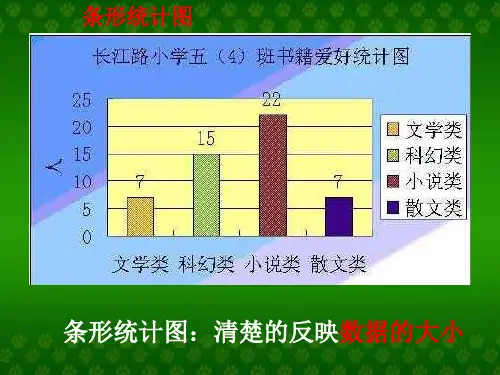 条形统计图

长江路小学五（4）班书籍爱好统计图

人

25
20
15
10
5
0

7
15
22
7

文学类 科幻类 小说类 散文类

文学类
科幻类
小说类
散文类

条形统计图：清楚的反映数据的大小